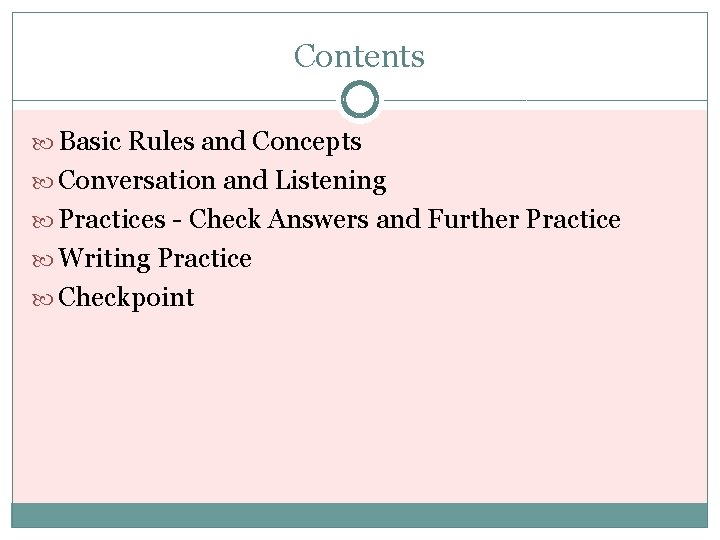 Contents

Basic Rules and Concepts
Conversation and Listening
Practices - Check Answers and Further Practice
Writing Practice
Checkpoint